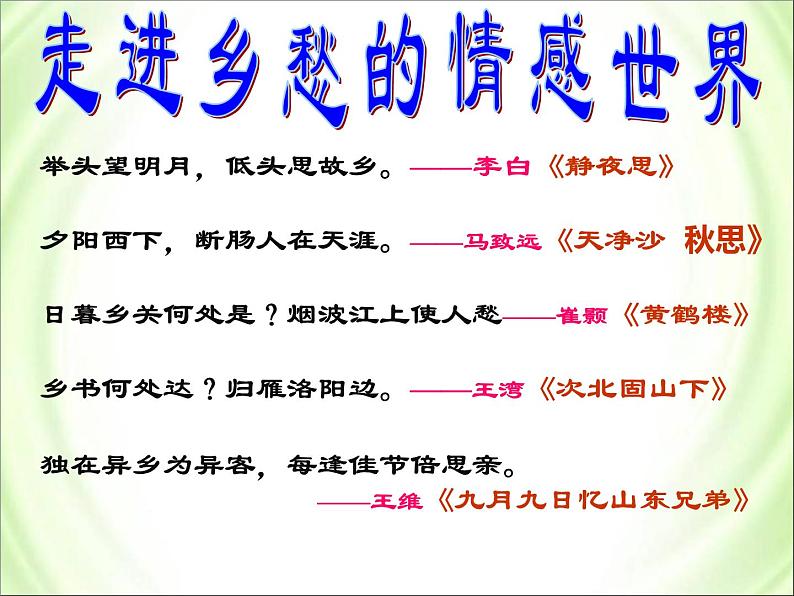 走进乡愁的情感世界

举头望明月，低头思故乡。——李白《静夜思》

夕阳西下，断肠人在天涯。——马致远《天净沙 秋思》

日暮乡关何处是？烟波江上使人愁——崔颢《黄鹤楼》

乡书何处达？归雁洛阳边。——王湾《次北固山下》

独在异乡为异客，每逢佳节倍思亲。
——王维《九月九日忆山东兄弟》